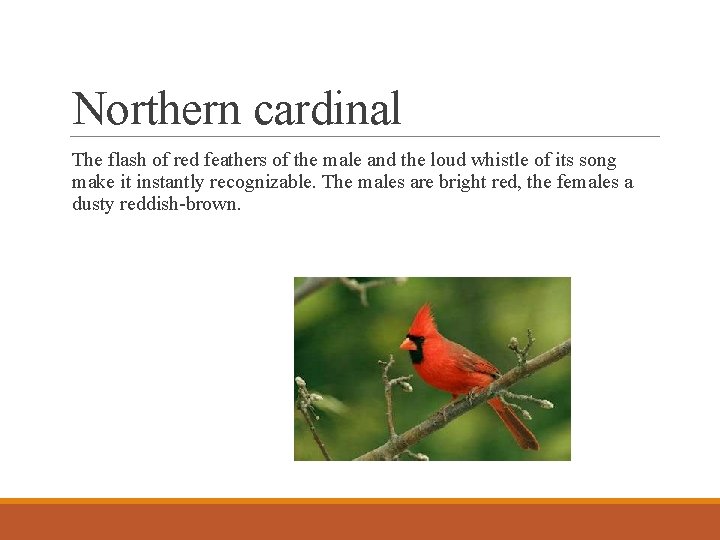 Northern cardinal

The flash of red feathers of the male and the loud whistle of its song make it instantly recognizable. The males are bright red, the females a dusty reddish-brown.